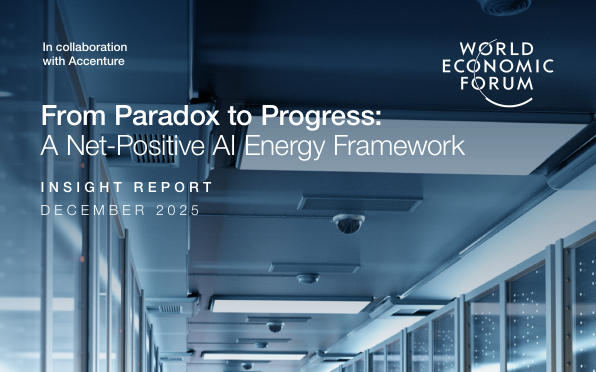 In collaboration with Accenture

WORLD ECONOMIC FORUM

From Paradox to Progress: A Net-Positive AI Energy Framework

INSIGHT REPORT

DECEMBER 2025